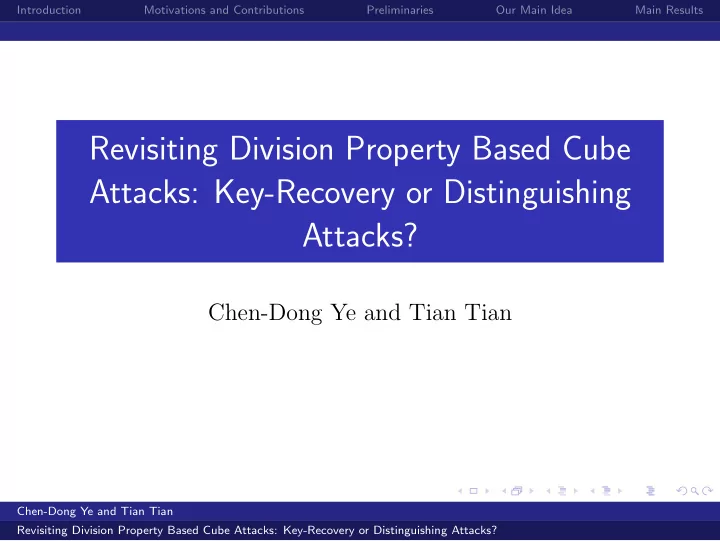 Introduction Motivations and Contributions Preliminaries Our Main Idea Main Results

Revisiting Division Property Based Cube Attacks: Key-Recovery or Distinguishing Attacks?

Chen-Dong Ye and Tian Tian

Chen-Dong Ye and Tian Tian
Revisiting Division Property Based Cube Attacks: Key-Recovery or Distinguishing Attacks?